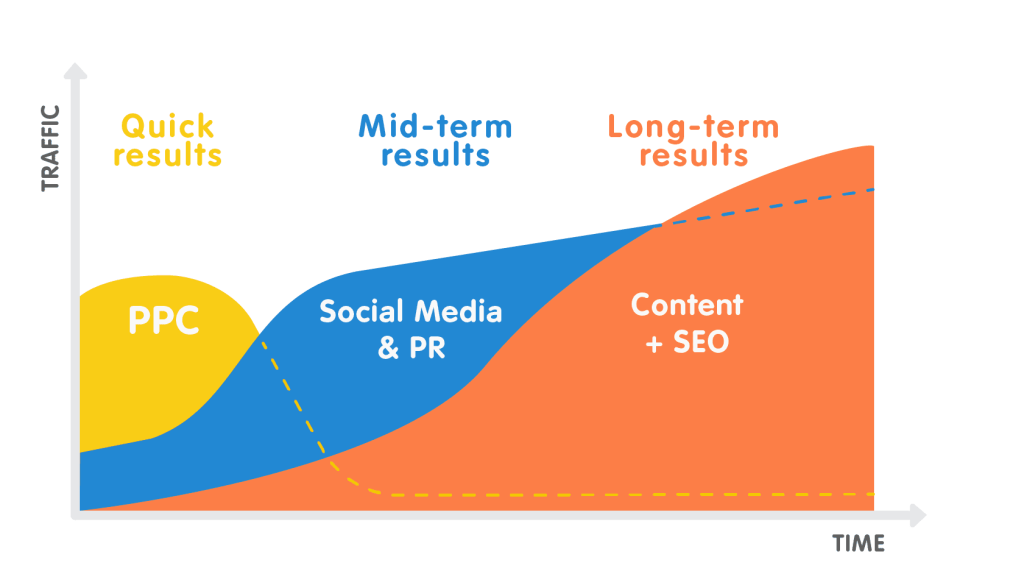 TRAFFIC

Quick results

Mid-term results

Long-term results

PPC

Social Media & PR

Content + SEO

TIME